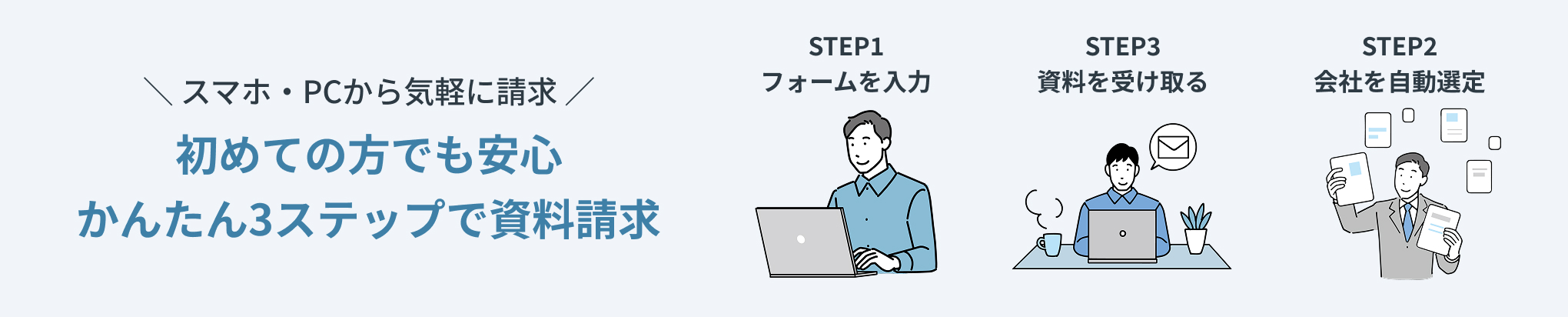 ＼ スマホ・PCから気軽に請求 ／

初めての方でも安心
かんたん3ステップで資料請求

STEP1
フォームを入力

STEP3
資料を受け取る

STEP2
会社を自動選定